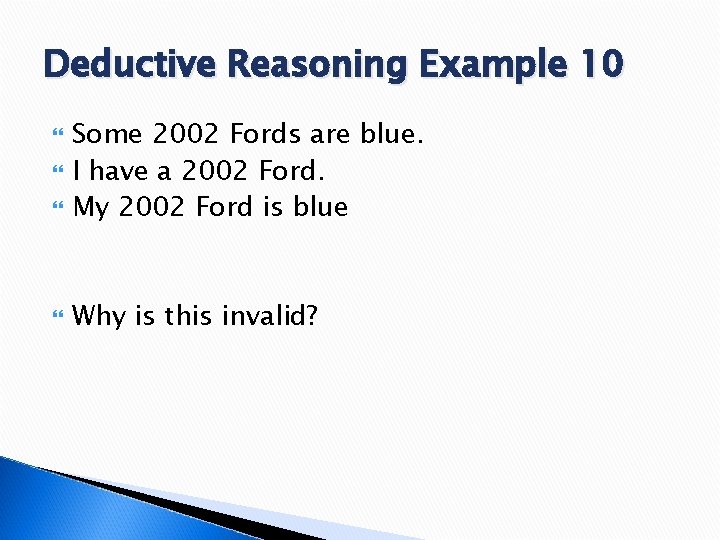 Deductive Reasoning Example 10

Some 2002 Fords are blue.
I have a 2002 Ford.
My 2002 Ford is blue

Why is this invalid?